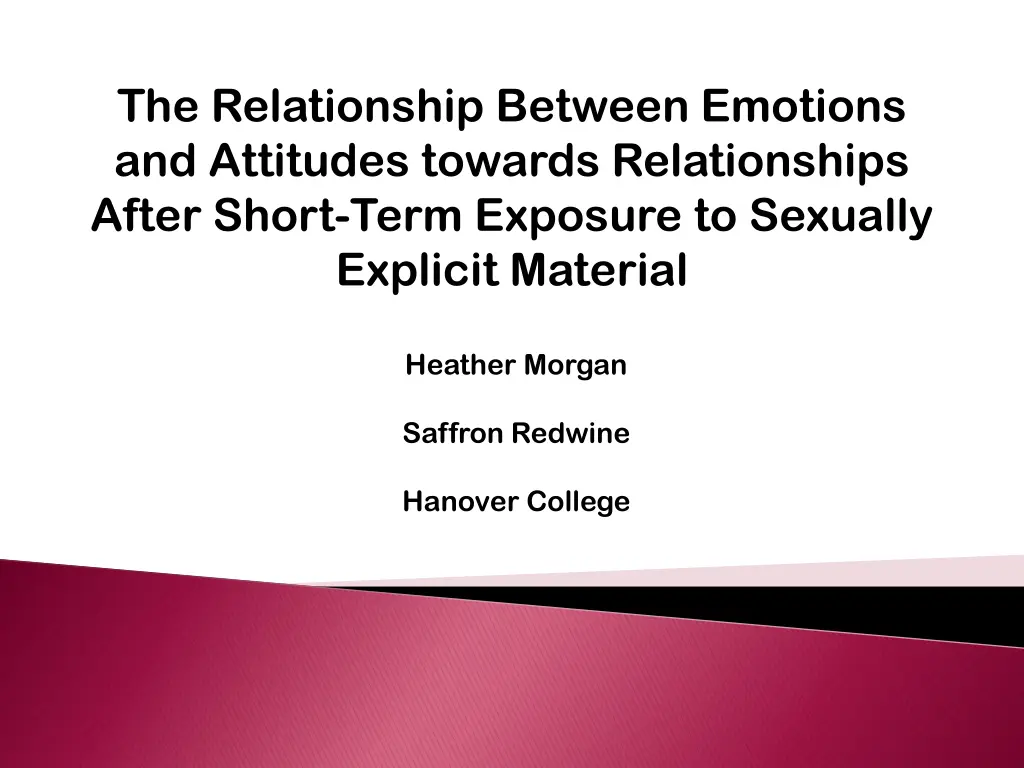 The Relationship Between Emotions and Attitudes towards Relationships After Short-Term Exposure to Sexually Explicit Material

Heather Morgan

Saffron Redwine

Hanover College